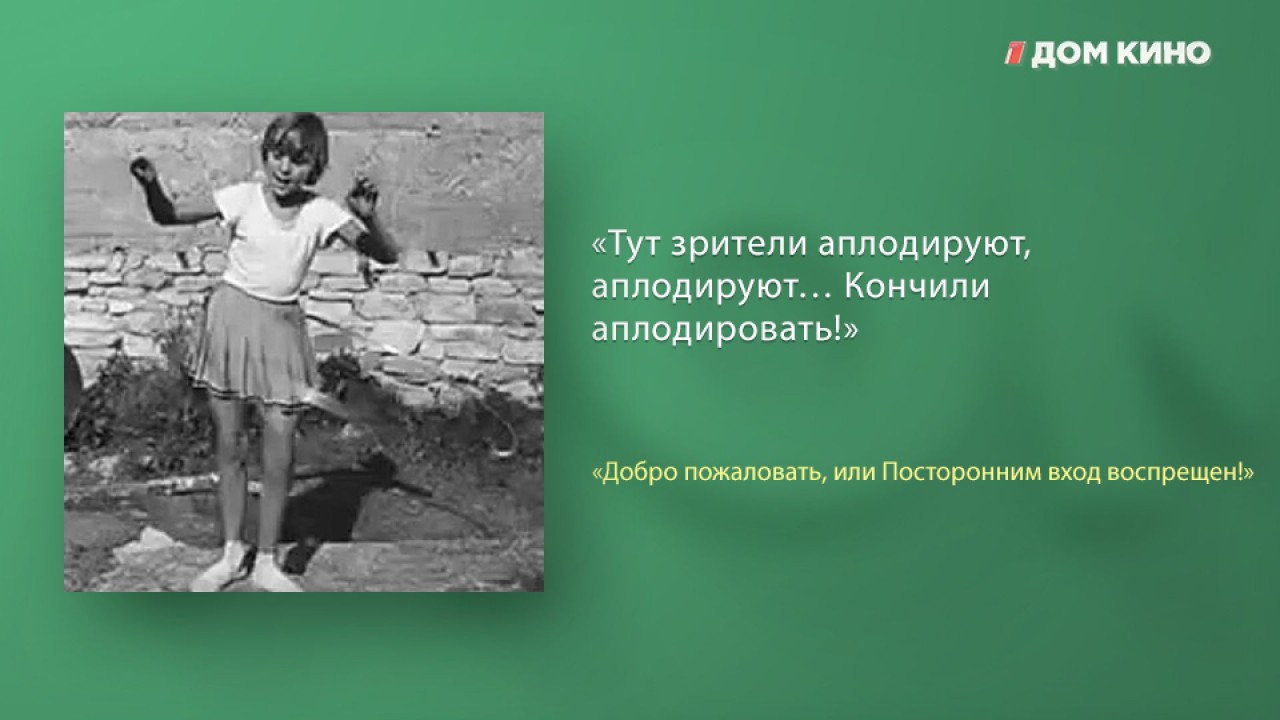 1 ДОМ КИНО

«Тут зрители аплодируют, аплодируют… Кончили аплодировать!»

«Добро пожаловать, или Посторонним вход воспрещен!»